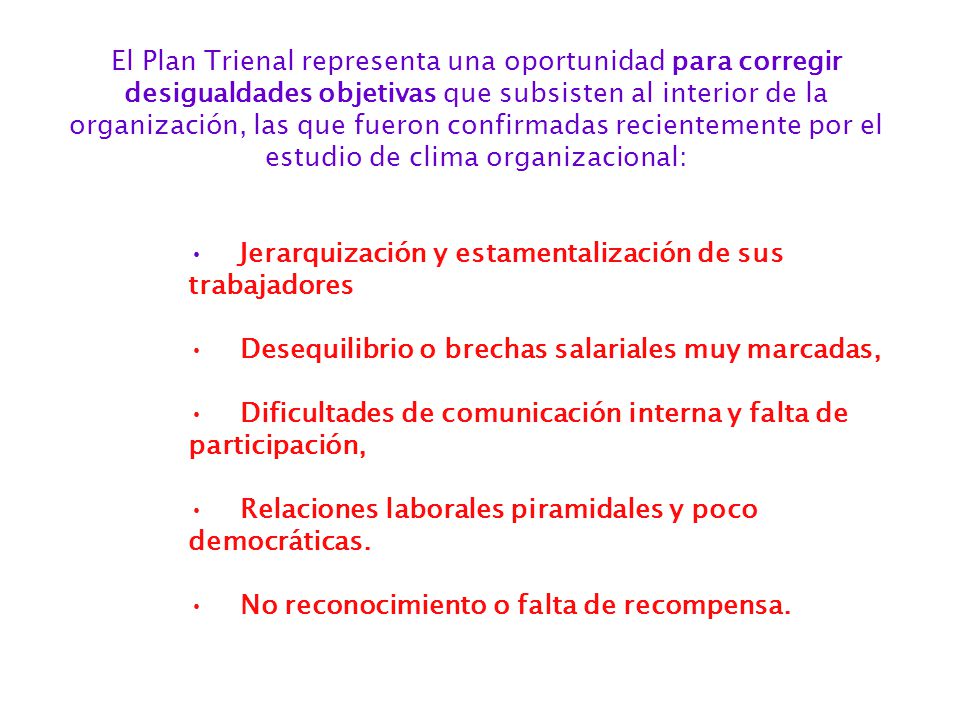 El Plan Trienal representa una oportunidad para corregir desigualdades objetivas que subsisten al interior de la organización, las que fueron confirmadas recientemente por el estudio de clima organizacional:

• Jerarquización y estamentalización de sus trabajadores

• Desequilibrio o brechas salariales muy marcadas,

• Dificultades de comunicación interna y falta de participación,

• Relaciones laborales piramidales y poco democráticas.

• No reconocimiento o falta de recompensa.